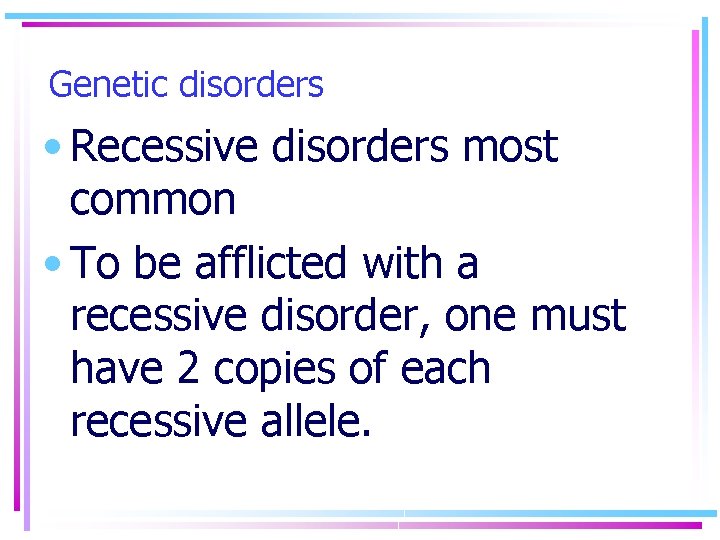 Genetic disorders

• Recessive disorders most common

• To be afflicted with a recessive disorder, one must have 2 copies of each recessive allele.